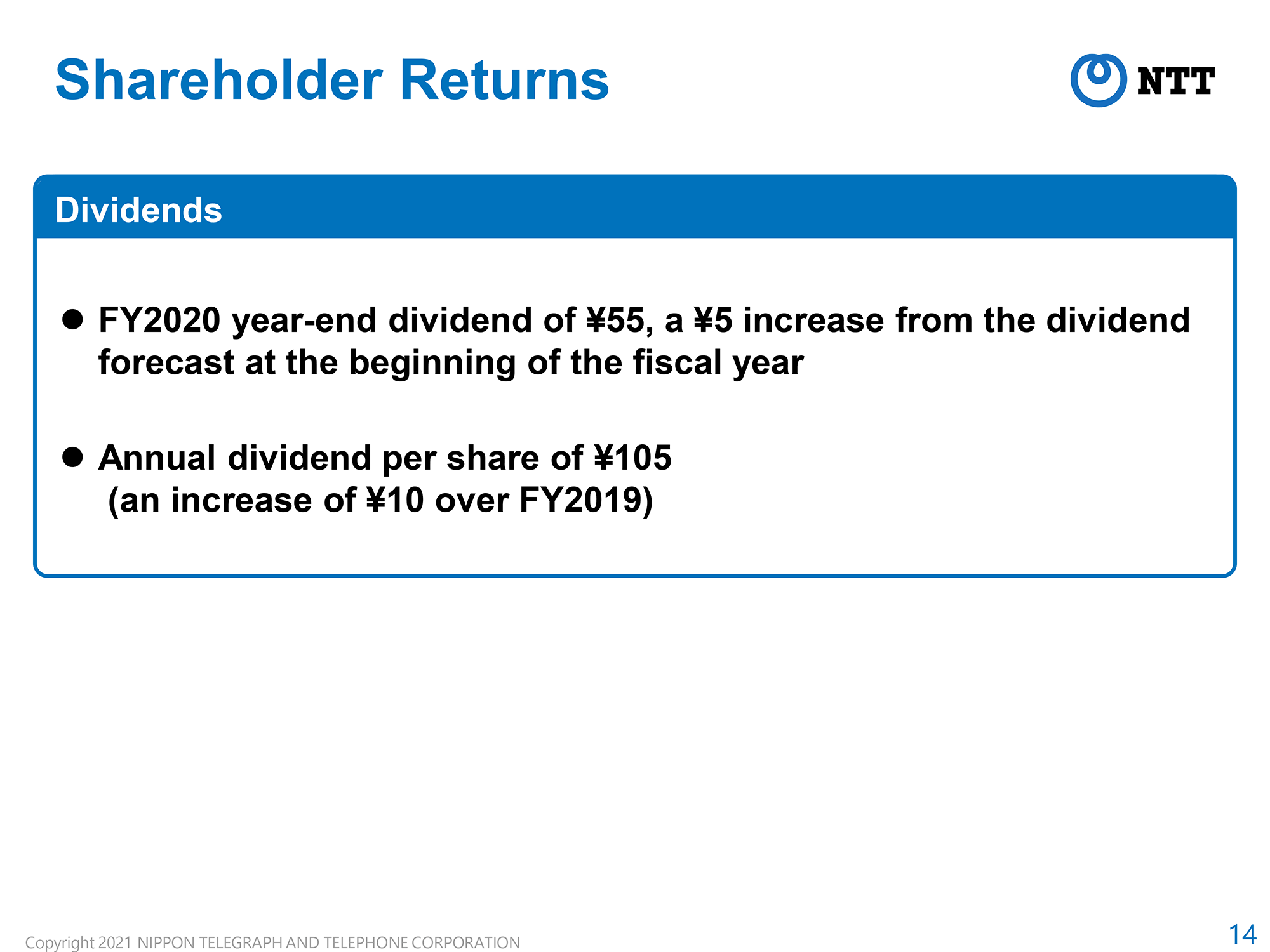 Shareholder Returns

NTT

Dividends

● FY2020 year-end dividend of ¥55, a ¥5 increase from the dividend forecast at the beginning of the fiscal year

● Annual dividend per share of ¥105
(an increase of ¥10 over FY2019)

Copyright 2021 NIPPON TELEGRAPH AND TELEPHONE CORPORATION

14